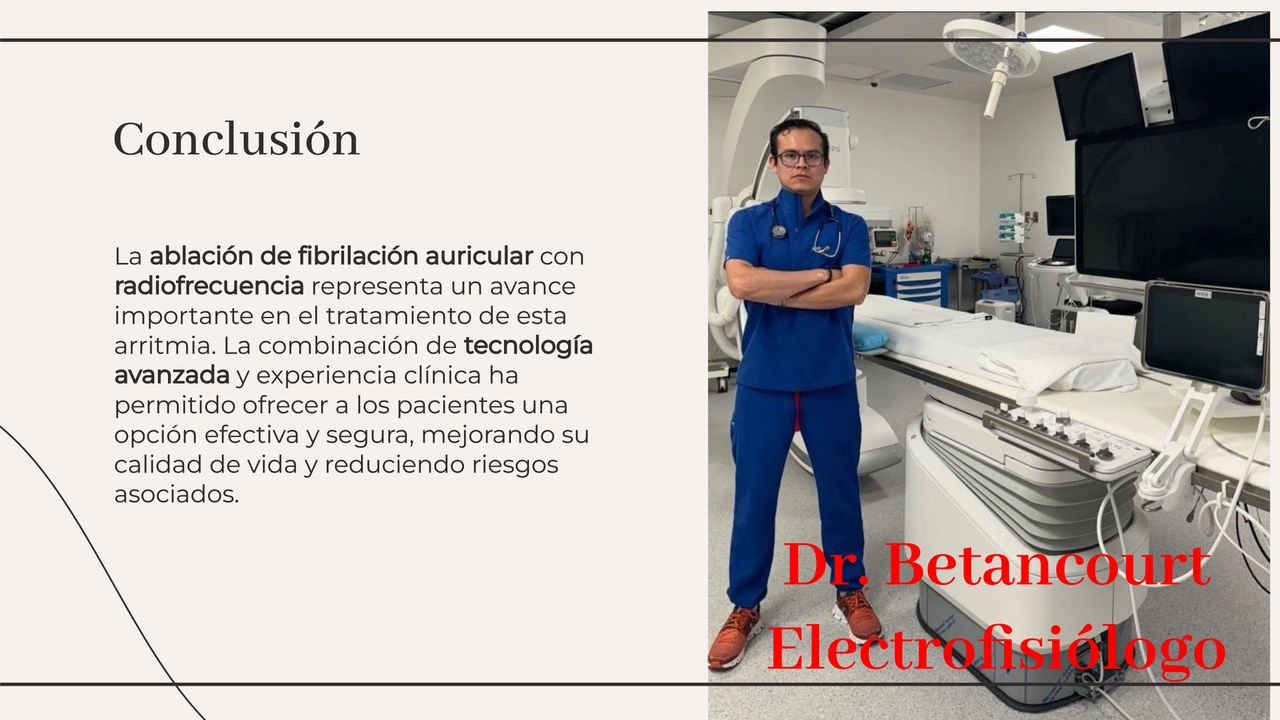 Conclusión

La ablación de fibrilación auricular con radiofrecuencia representa un avance importante en el tratamiento de esta arritmia. La combinación de tecnología avanzada y experiencia clínica ha permitido ofrecer a los pacientes una opción efectiva y segura, mejorando su calidad de vida y reduciendo riesgos asociados.

Dr. Betancourt
Electrofisiólogo